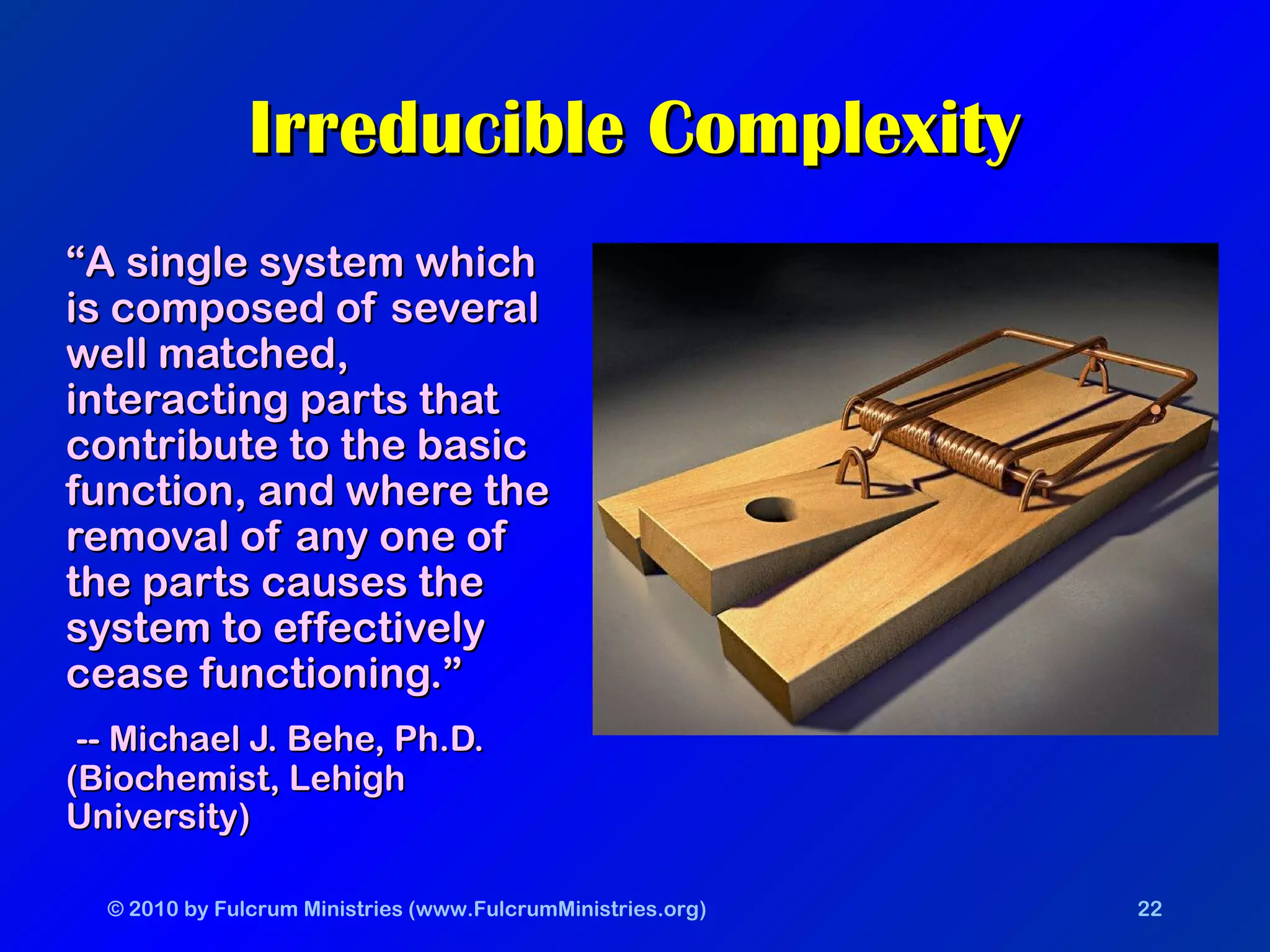 Irreducible Complexity

“A single system which is composed of several well matched, interacting parts that contribute to the basic function, and where the removal of any one of the parts causes the system to effectively cease functioning.”

-- Michael J. Behe, Ph.D. (Biochemist, Lehigh University)

© 2010 by Fulcrum Ministries (www.FulcrumMinistries.org)

22